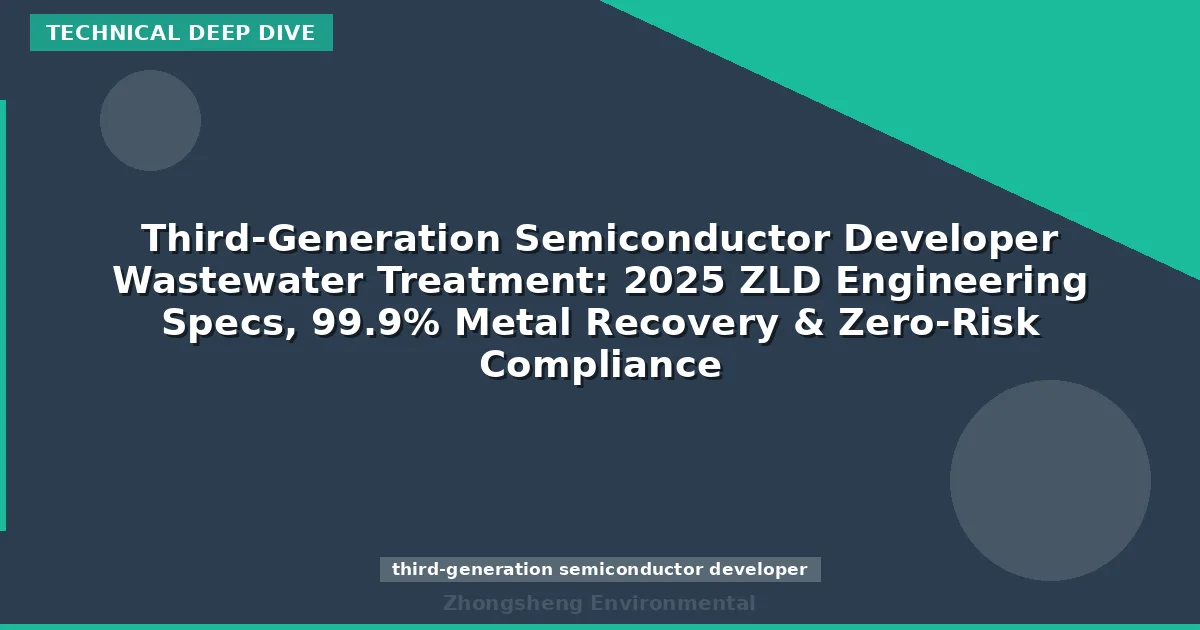 TECHNICAL DEEP DIVE

Third-Generation Semiconductor Developer Wastewater Treatment: 2025 ZLD Engineering Specs, 99.9% Metal Recovery & Zero-Risk Compliance

third-generation semiconductor developer

Zhongsheng Environmental